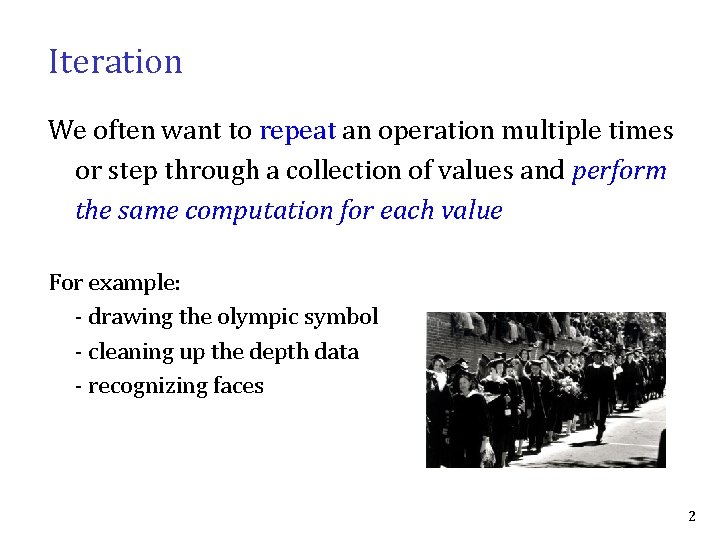 Iteration

We often want to repeat an operation multiple times or step through a collection of values and perform the same computation for each value

For example:
- drawing the olympic symbol
- cleaning up the depth data
- recognizing faces

2